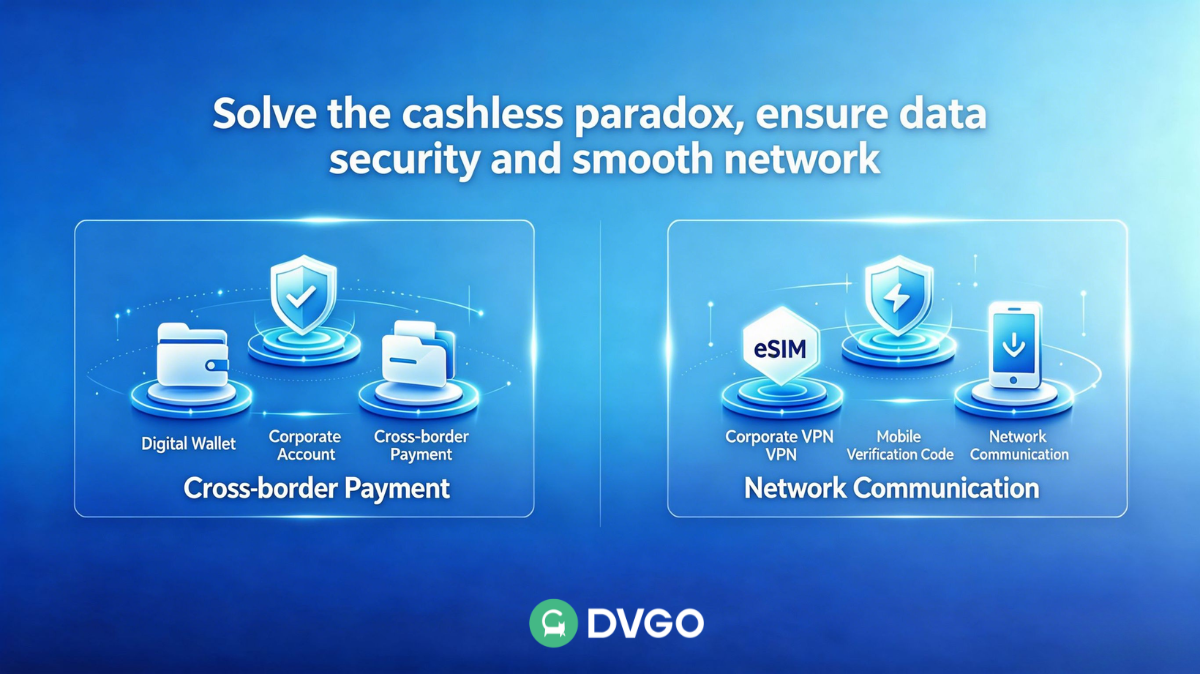 Solve the cashless paradox, ensure data security and smooth network

Digital Wallet
Corporate Account
Cross-border Payment
Cross-border Payment

eSIM
Corporate VPN VPN
Mobile Verification Code
Network Communication
Network Communication

DVGO